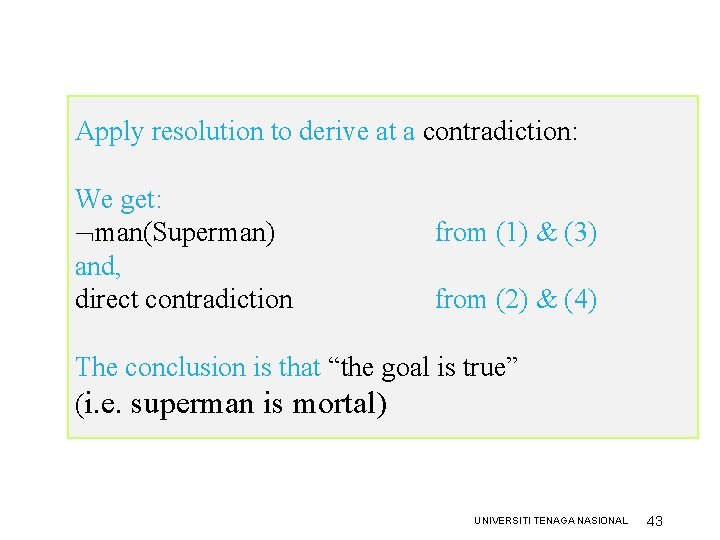 Apply resolution to derive at a contradiction:

We get:
$\neg$man(Superman) from (1) & (3)
and,
direct contradiction from (2) & (4)

The conclusion is that “the goal is true”
(i.e. superman is mortal)

UNIVERSITI TENAGA NASIONAL 43